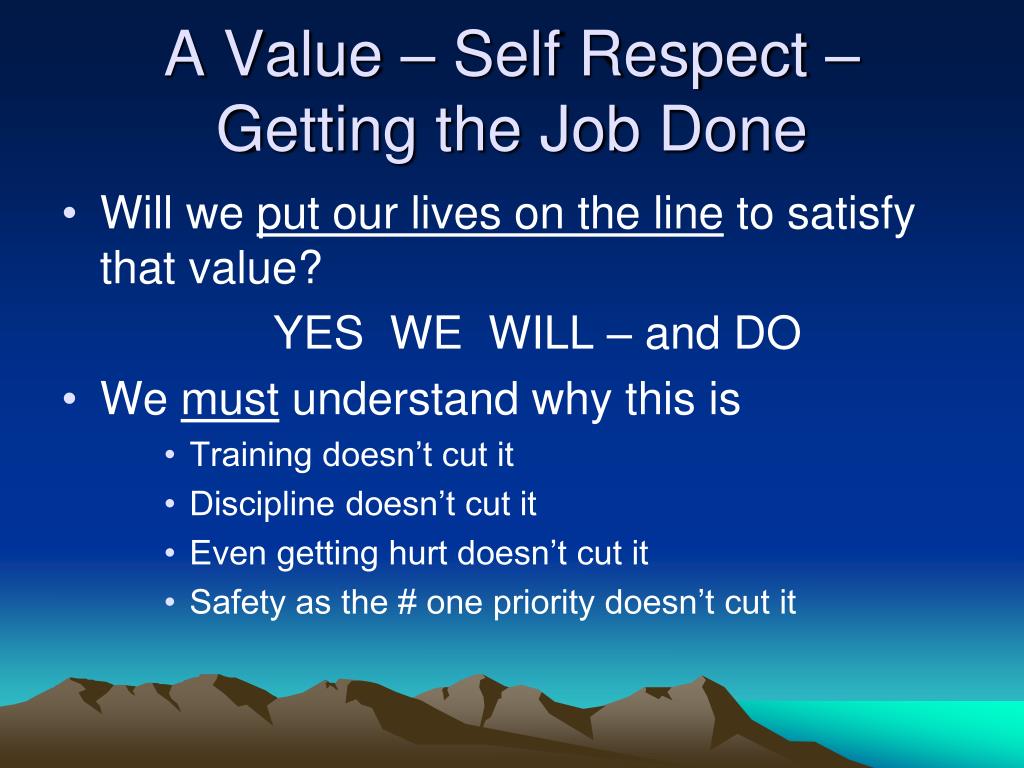 A Value – Self Respect – Getting the Job Done

• Will we put our lives on the line to satisfy that value?

YES WE WILL – and DO

• We must understand why this is
  • Training doesn't cut it
  • Discipline doesn't cut it
  • Even getting hurt doesn't cut it
  • Safety as the # one priority doesn't cut it